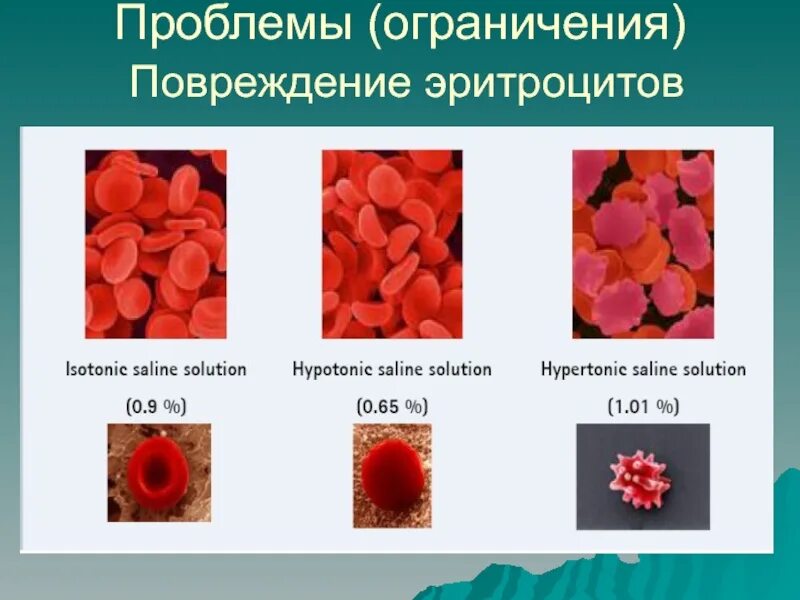 Проблемы (ограничения)
Повреждение эритроцитов

Isotonic saline solution
(0.9 %)

Hypotonic saline solution
(0.65 %)

Hypertonic saline solution
(1.01 %)